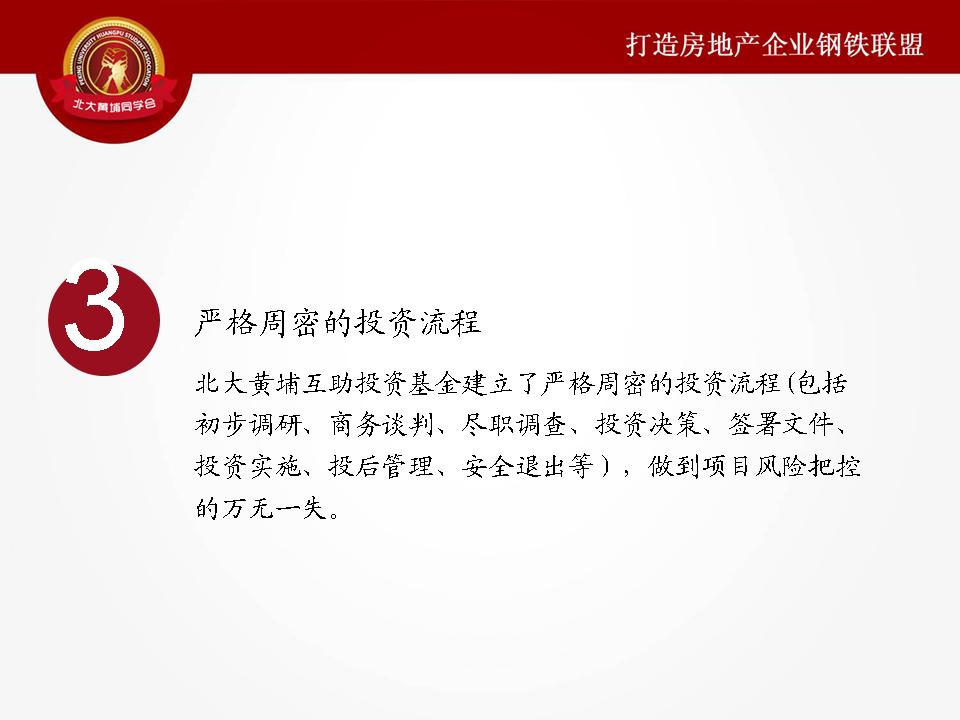 PEKING UNIVERSITY HUANGPU STUDENT ASSOCIATION
北大黄埔同学会

打造房地产企业钢铁联盟

3

严格周密的投资流程

北大黄埔互助投资基金建立了严格周密的投资流程(包括初步调研、商务谈判、尽职调查、投资决策、签署文件、投资实施、投后管理、安全退出等)，做到项目风险把控的万无一失。